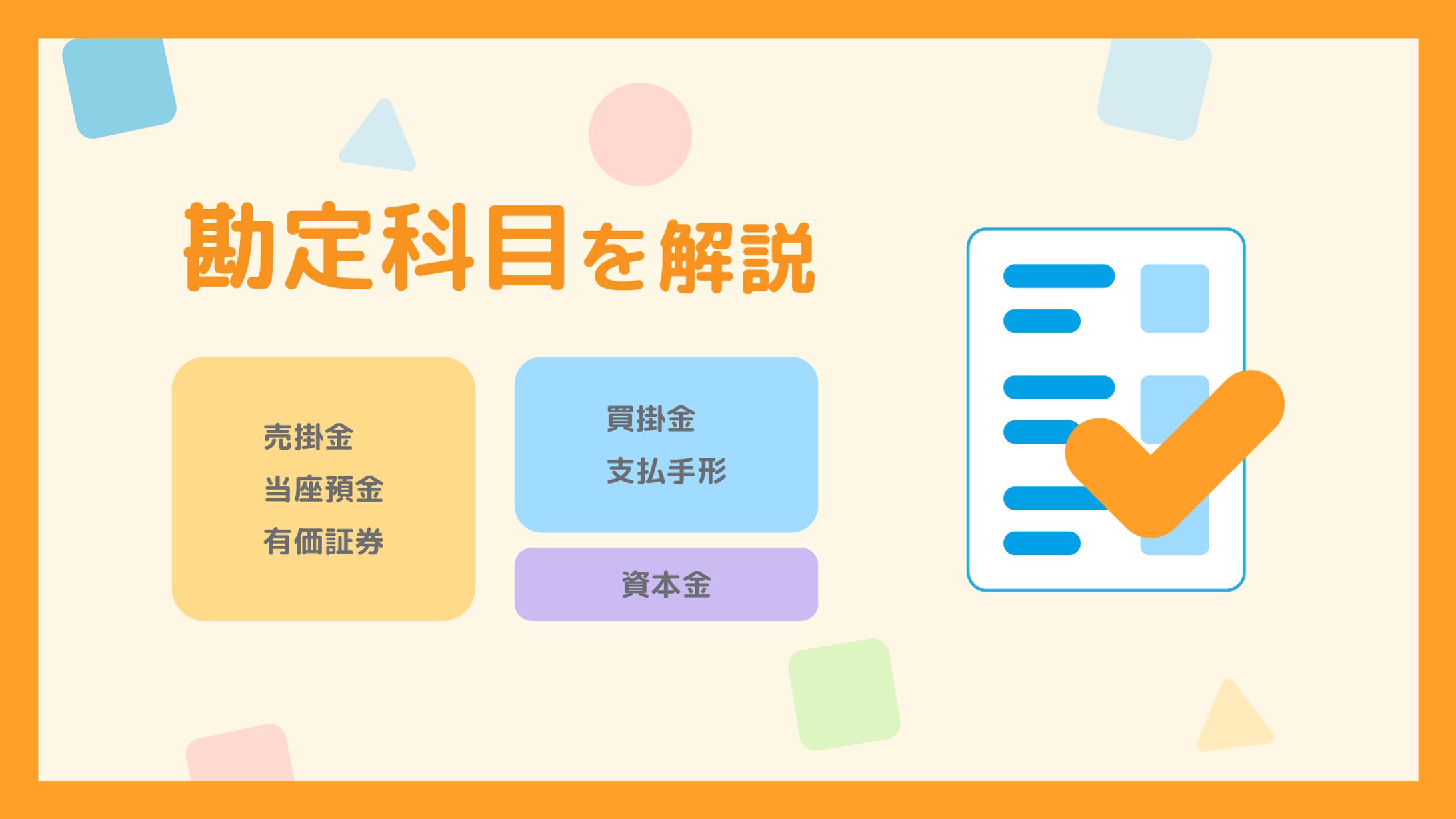 勘定科目を解説

売掛金
当座預金
有価証券

買掛金
支払手形

資本金